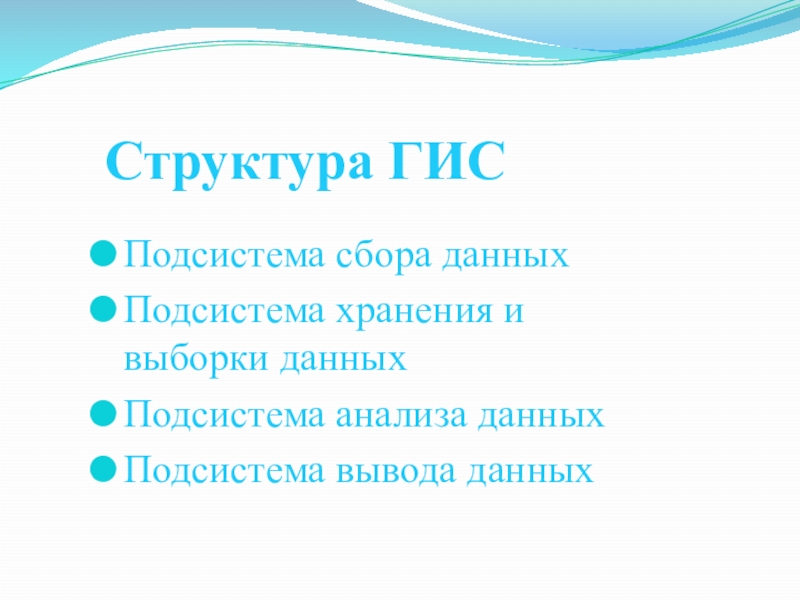 Структура ГИС

- Подсистема сбора данных
- Подсистема хранения и выборки данных
- Подсистема анализа данных
- Подсистема вывода данных